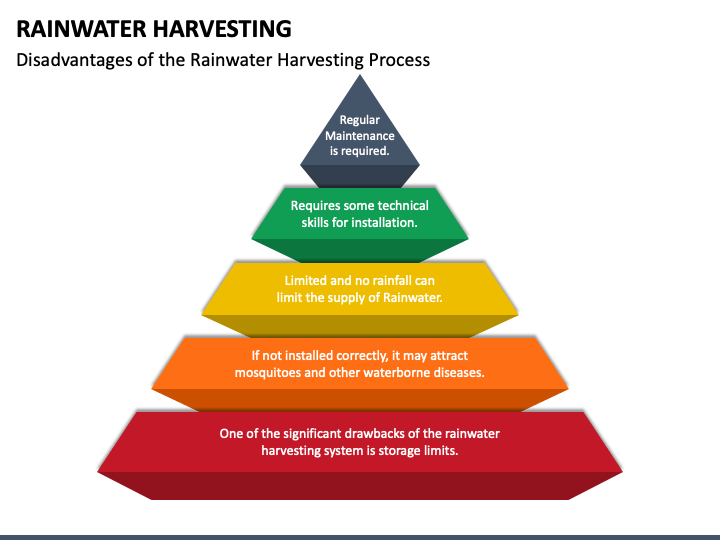 RAINWATER HARVESTING

Disadvantages of the Rainwater Harvesting Process

Regular Maintenance is required.

Requires some technical skills for installation.

Limited and no rainfall can limit the supply of Rainwater.

If not installed correctly, it may attract mosquitoes and other waterborne diseases.

One of the significant drawbacks of the rainwater harvesting system is storage limits.